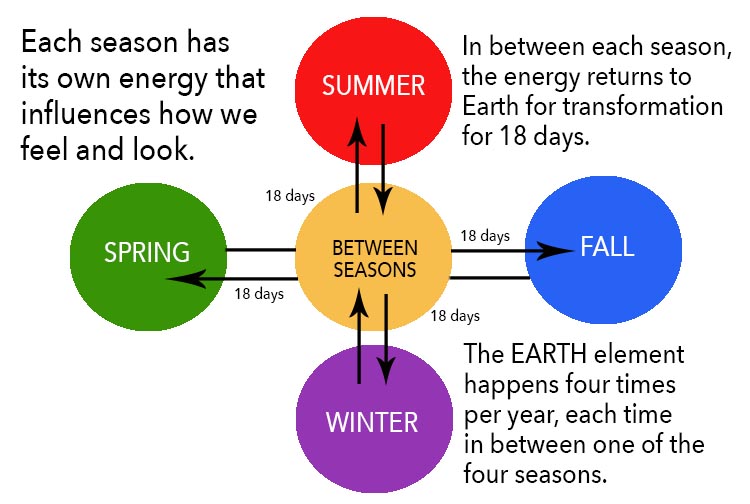 Each season has its own energy that influences how we feel and look.

SUMMER

In between each season, the energy returns to Earth for transformation for 18 days.

18 days

SPRING

BETWEEN SEASONS

18 days

FALL

18 days

18 days

WINTER

The EARTH element happens four times per year, each time in between one of the four seasons.